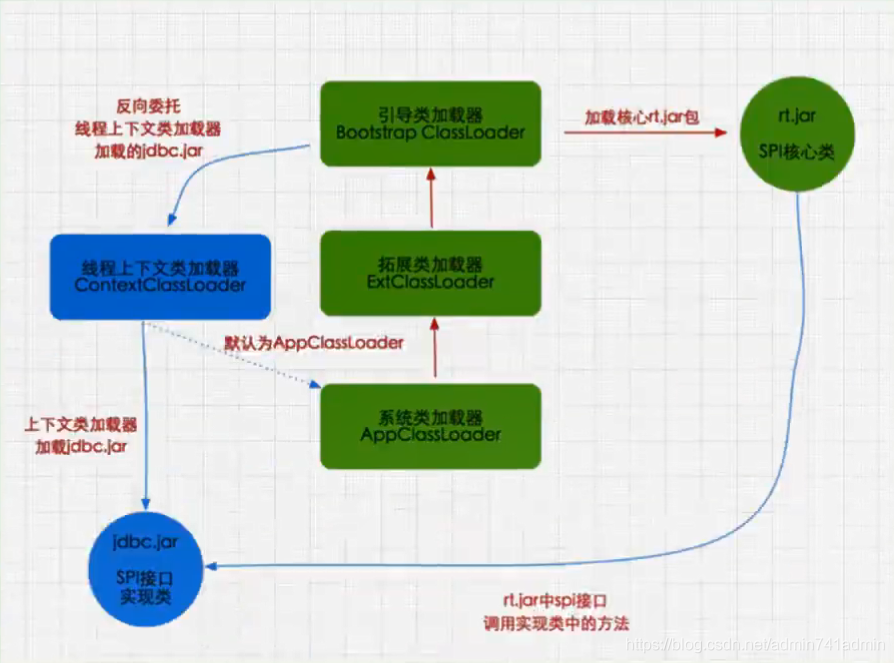 反向委托
线程上下文类加载器
加载的jdbc.jar

引导类加载器
Bootstrap ClassLoader

加载核心rt.jar包

rt.jar
SPI核心类

线程上下文类加载器
ContextClassLoader

拓展类加载器
ExtClassLoader

默认为AppClassLoader

系统类加载器
AppClassLoader

上下文类加载器
加载jdbc.jar

jdbc.jar
SPI接口
实现类

rt.jar中spi接口
调用实现类中的方法

https://blog.csdn.net/admin741admin